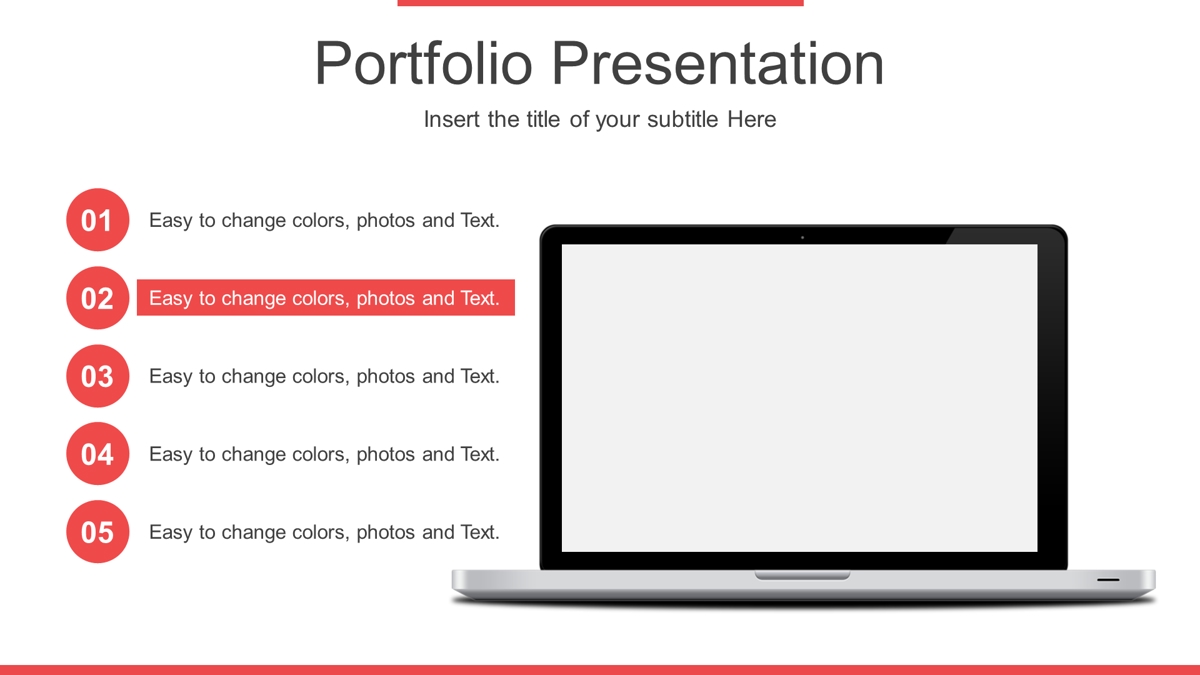 Portfolio Presentation

Insert the title of your subtitle Here

01 Easy to change colors, photos and Text.

02 Easy to change colors, photos and Text.

03 Easy to change colors, photos and Text.

04 Easy to change colors, photos and Text.

05 Easy to change colors, photos and Text.